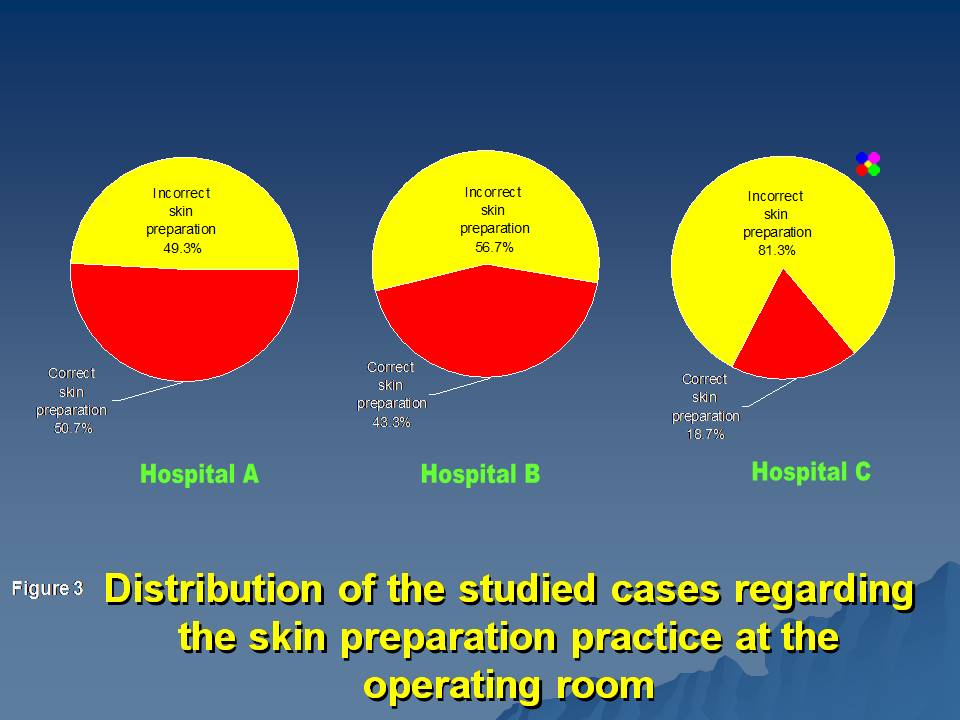 Incorrect skin preparation 49.3%

Correct skin preparation 50.7%

Hospital A

Incorrect skin preparation 56.7%

Correct skin preparation 43.3%

Hospital B

Incorrect skin preparation 81.3%

Correct skin preparation 18.7%

Hospital C

Figure 3 Distribution of the studied cases regarding the skin preparation practice at the operating room